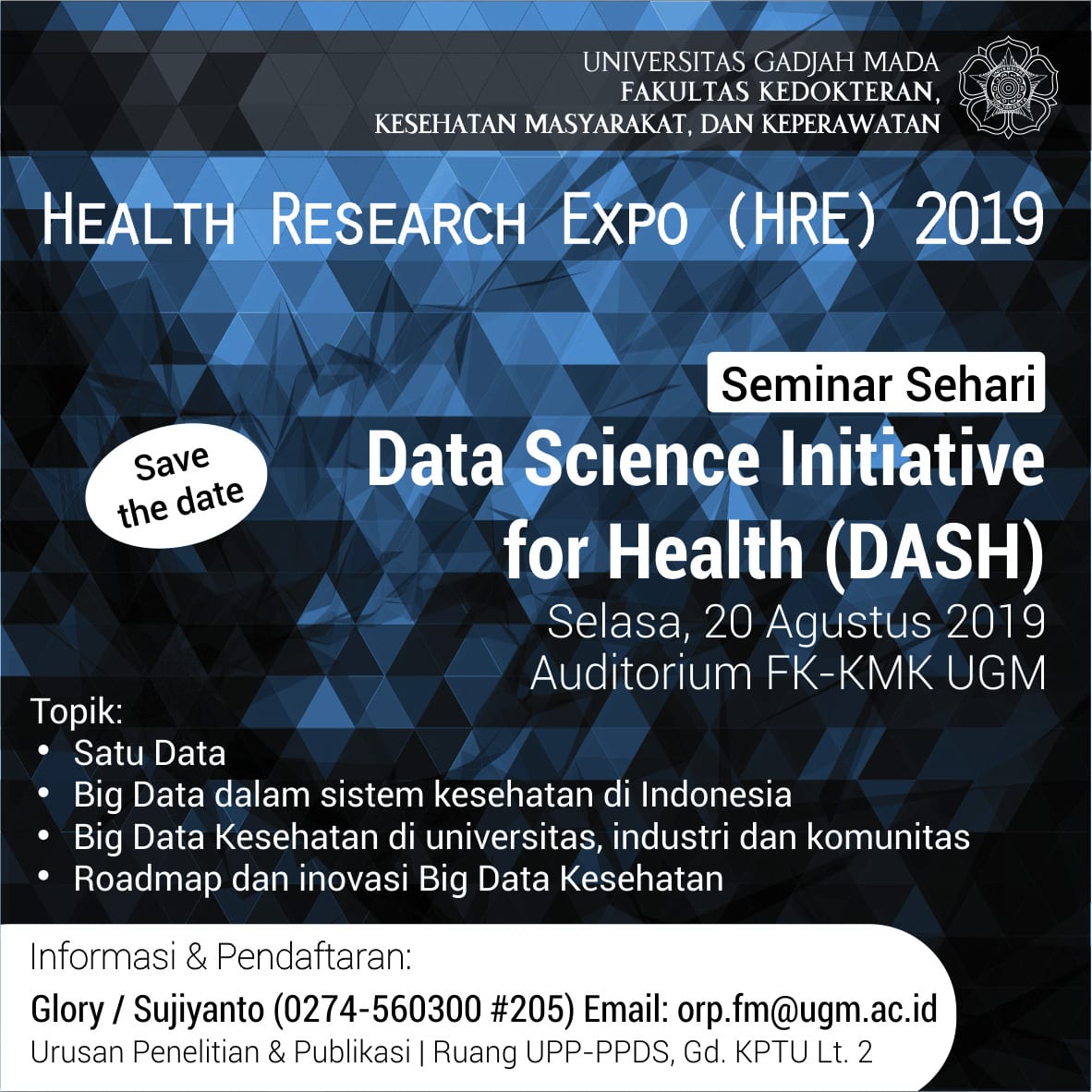 UNIVERSITAS GADJAH MADA
FAKULTAS KEDOKTERAN,
KESEHATAN MASYARAKAT, DAN KEPERAWATAN

HEALTH RESEARCH EXPO (HRE) 2019

Seminar Sehari

Save the date

Data Science Initiative for Health (DASH)

Selasa, 20 Agustus 2019
Auditorium FK-KMK UGM

Topik:
• Satu Data
• Big Data dalam sistem kesehatan di Indonesia
• Big Data Kesehatan di universitas, industri dan komunitas
• Roadmap dan inovasi Big Data Kesehatan

Informasi & Pendaftaran:
Glory / Sujiyanto (0274-560300 #205) Email: orp.fm@ugm.ac.id
Urusan Penelitian & Publikasi | Ruang UPP-PPDS, Gd. KPTU Lt. 2